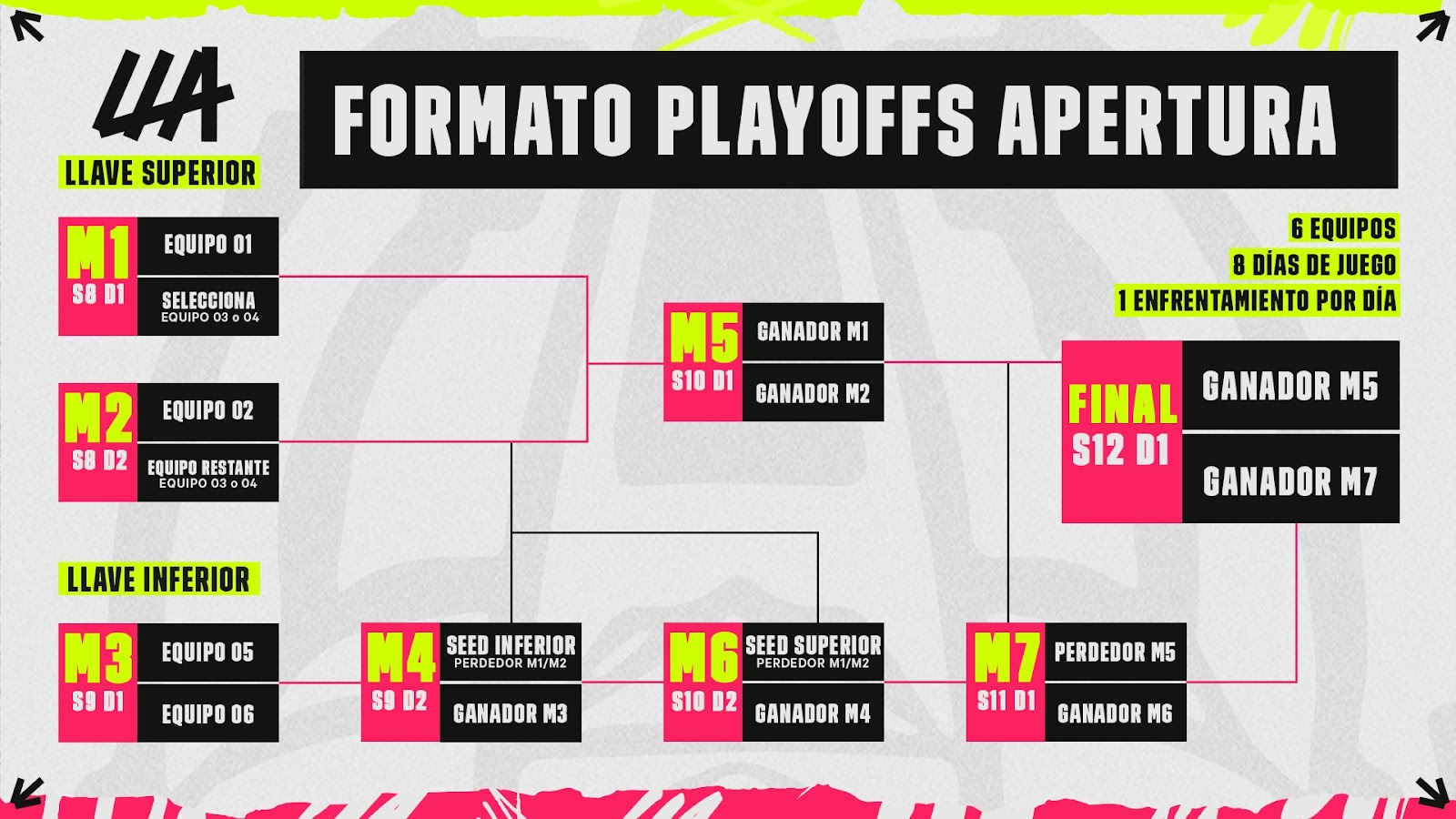 LLA

FORMATO PLAYOFFS APERTURA

LLAVE SUPERIOR

6 EQUIPOS
8 DÍAS DE JUEGO
1 ENFRENTAMIENTO POR DÍA

M1
S8 D1
EQUIPO 01
SELECCIONA
EQUIPO 03 o 04

M2
S8 D2
EQUIPO 02
EQUIPO RESTANTE
EQUIPO 03 o 04

M5
S10 D1
GANADOR M1
GANADOR M2

FINAL
S12 D1
GANADOR M5
GANADOR M7

LLAVE INFERIOR

M3
S9 D1
EQUIPO 05
EQUIPO 06

M4
S9 D2
SEED INFERIOR
PERDEDOR M1/M2
GANADOR M3

M6
S10 D2
SEED SUPERIOR
PERDEDOR M1/M2
GANADOR M4

M7
S11 D1
PERDEDOR M5
GANADOR M6